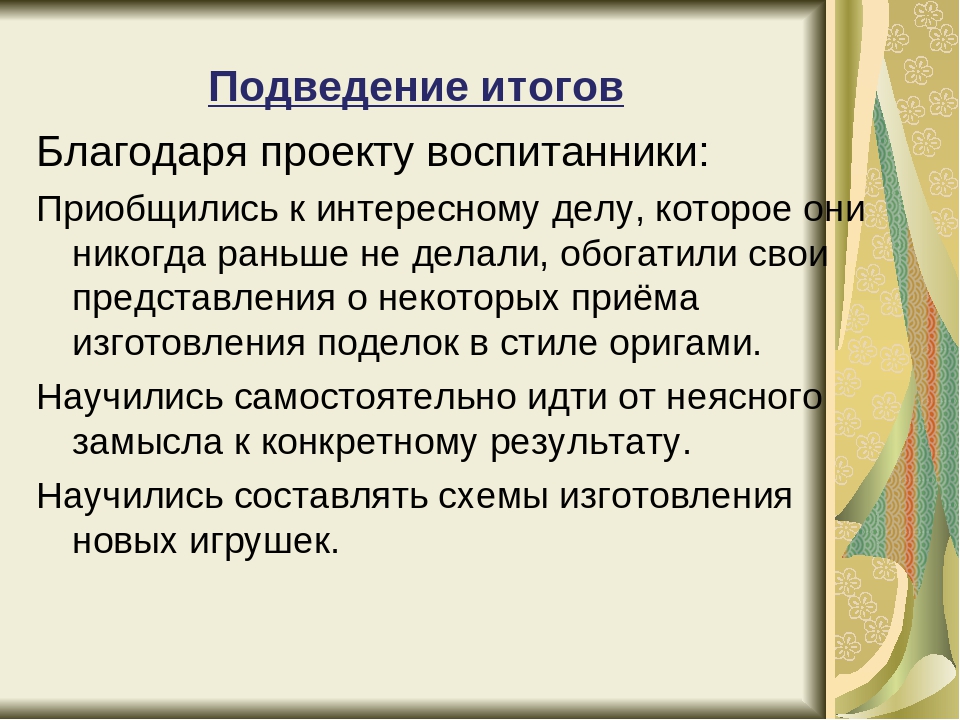 Подведение итогов

Благодаря проекту воспитанники:

Приобщились к интересному делу, которое они никогда раньше не делали, обогатили свои представления о некоторых приёма изготовления поделок в стиле оригами.

Научились самостоятельно идти от неясного замысла к конкретному результату.

Научились составлять схемы изготовления новых игрушек.